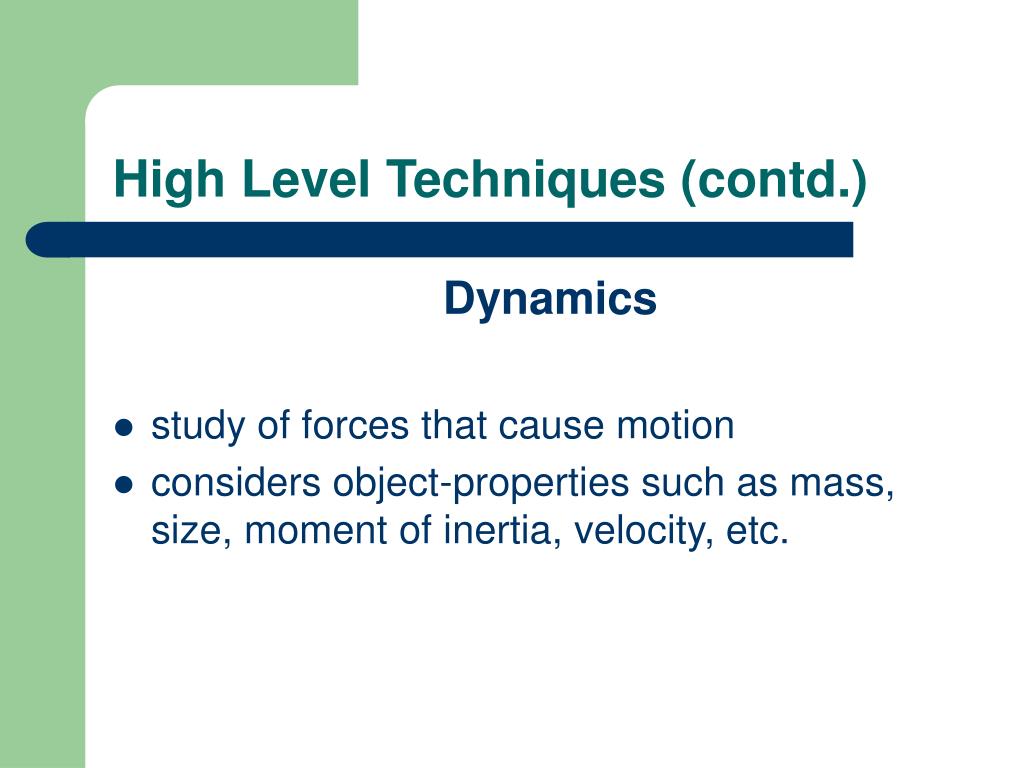 High Level Techniques (contd.)

Dynamics

- study of forces that cause motion
- considers object-properties such as mass, size, moment of inertia, velocity, etc.